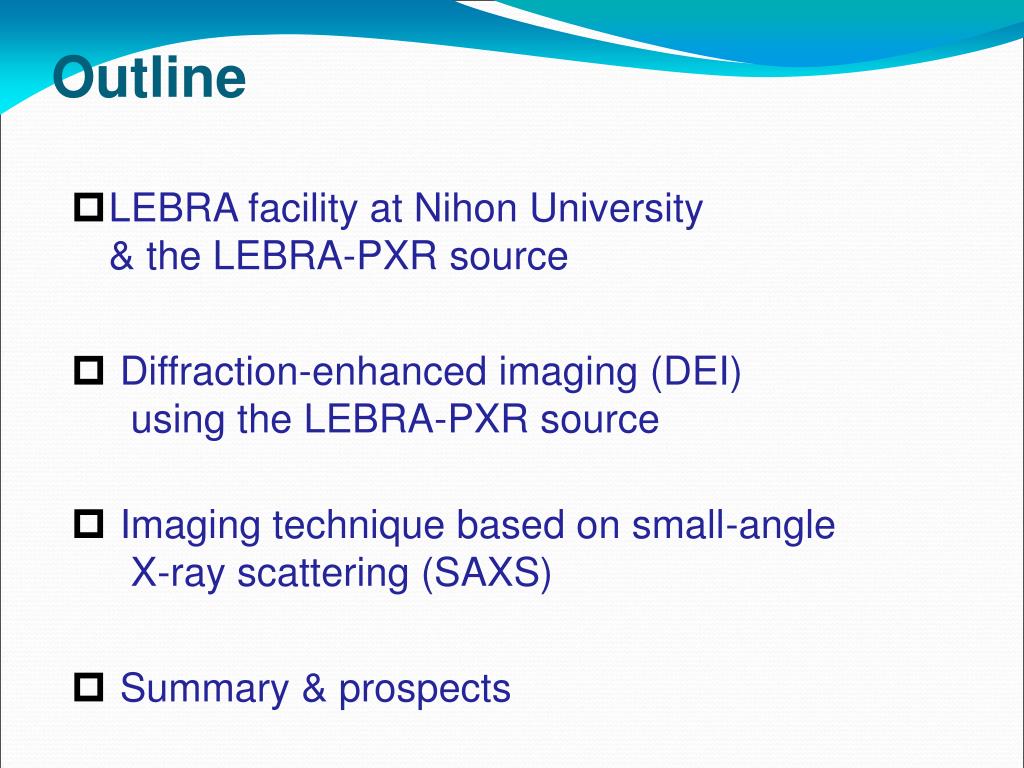 Outline

LEBRA facility at Nihon University & the LEBRA-PXR source

Diffraction-enhanced imaging (DEI) using the LEBRA-PXR source

Imaging technique based on small-angle X-ray scattering (SAXS)

Summary & prospects